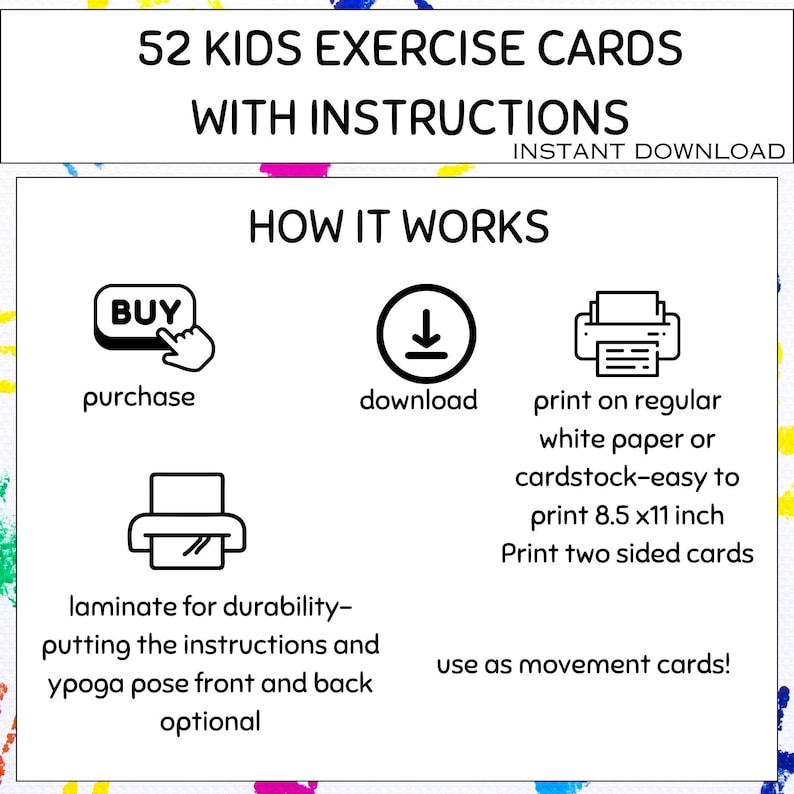 52 KIDS EXERCISE CARDS WITH INSTRUCTIONS
INSTANT DOWNLOAD

HOW IT WORKS

BUY

purchase

download

print on regular white paper or cardstock-easy to print 8.5 x11 inch Print two sided cards

laminate for durability-putting the instructions and ypoga pose front and back optional

use as movement cards!